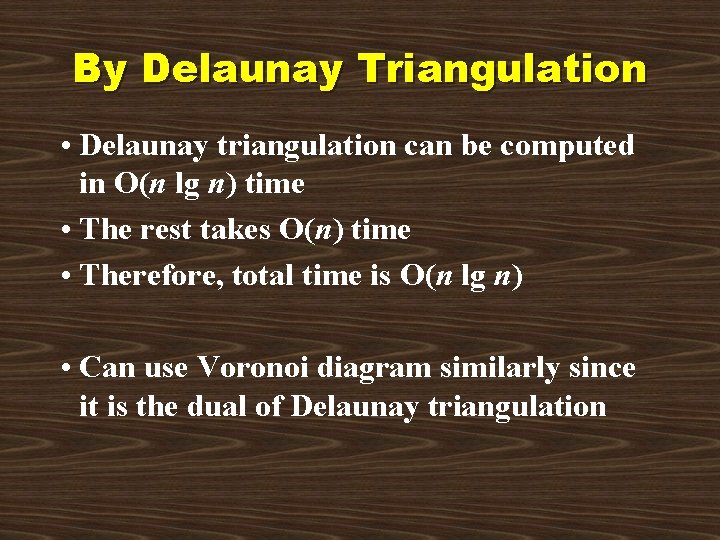 By Delaunay Triangulation

• Delaunay triangulation can be computed in $O(n \lg n)$ time

• The rest takes $O(n)$ time

• Therefore, total time is $O(n \lg n)$

• Can use Voronoi diagram similarly since it is the dual of Delaunay triangulation